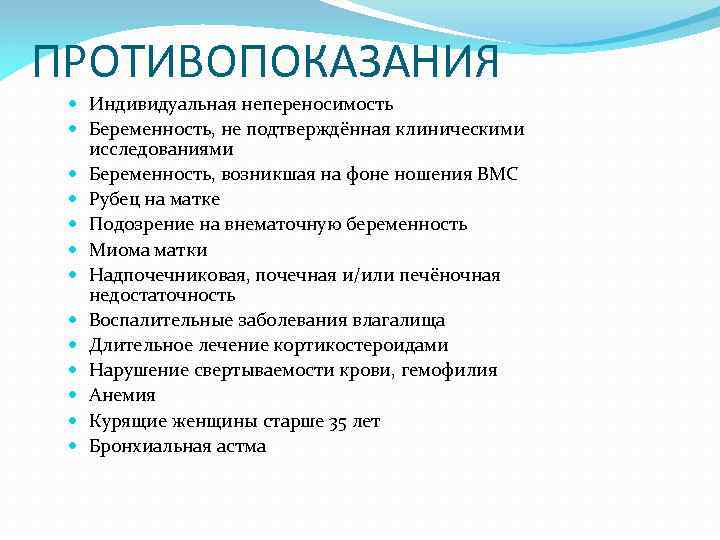 ПРОТИВОПОКАЗАНИЯ

- Индивидуальная непереносимость
- Беременность, не подтверждённая клиническими исследованиями
- Беременность, возникшая на фоне ношения ВМС
- Рубец на матке
- Подозрение на внематочную беременность
- Миома матки
- Надпочечниковая, почечная и/или печёночная недостаточность
- Воспалительные заболевания влагалища
- Длительное лечение кортикостероидами
- Нарушение свертываемости крови, гемофилия
- Анемия
- Курящие женщины старше 35 лет
- Бронхиальная астма